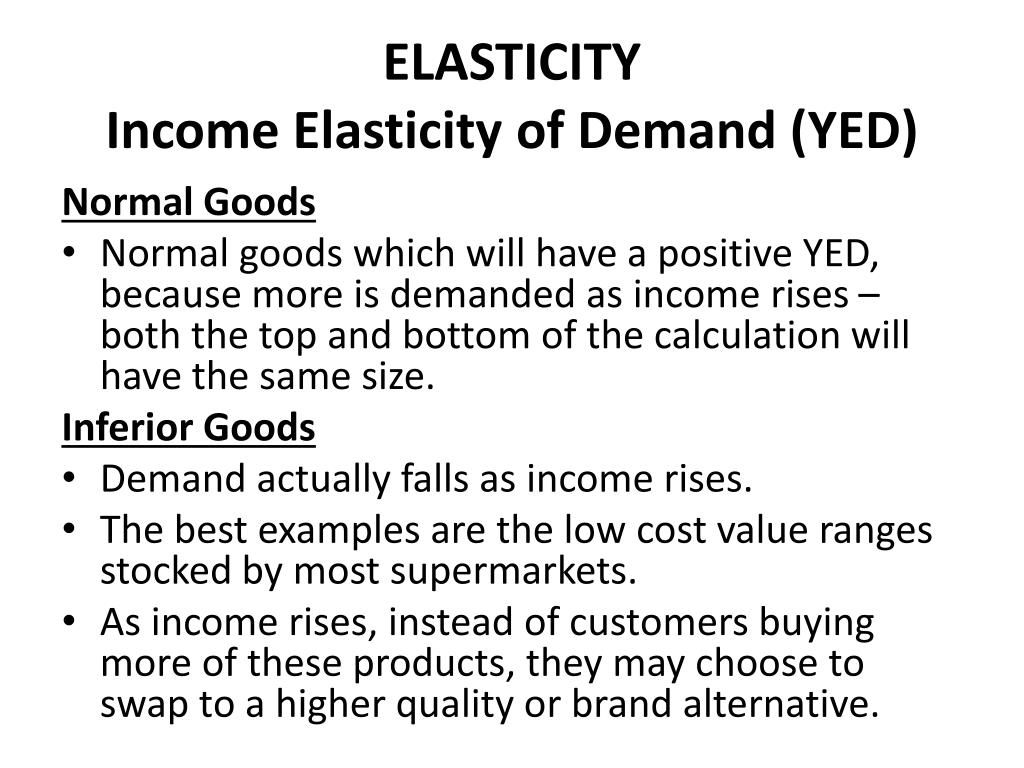 ELASTICITY
Income Elasticity of Demand (YED)

Normal Goods

• Normal goods which will have a positive YED, because more is demanded as income rises – both the top and bottom of the calculation will have the same size.

Inferior Goods

• Demand actually falls as income rises.
• The best examples are the low cost value ranges stocked by most supermarkets.
• As income rises, instead of customers buying more of these products, they may choose to swap to a higher quality or brand alternative.